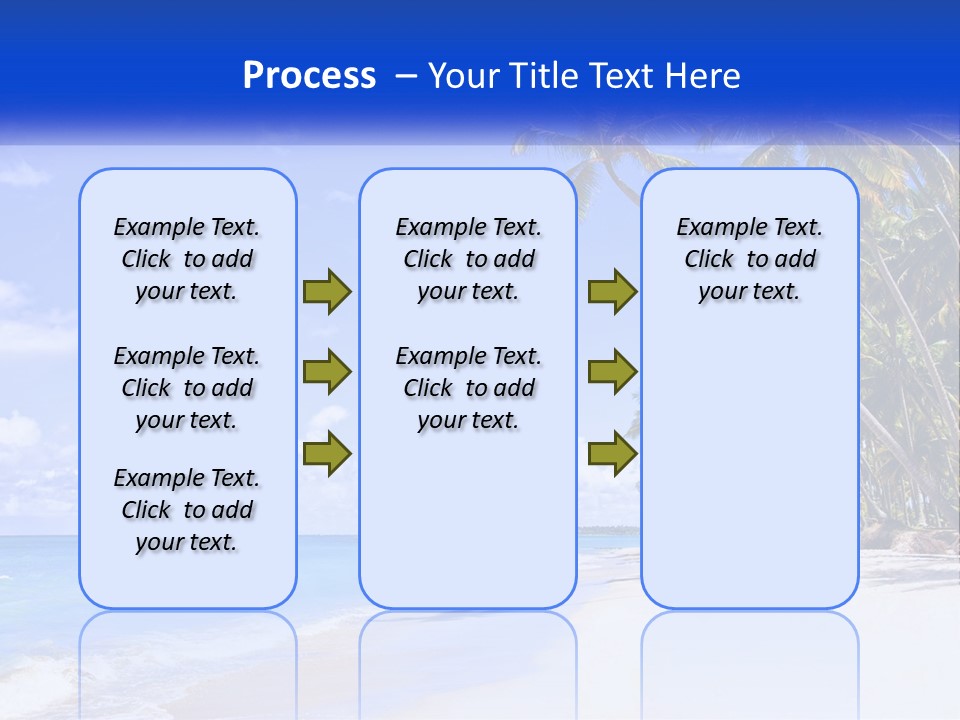 Process – Your Title Text Here

Example Text. Click to add your text.

Example Text. Click to add your text.

Example Text. Click to add your text.

Example Text. Click to add your text.

Example Text. Click to add your text.

Example Text. Click to add your text.